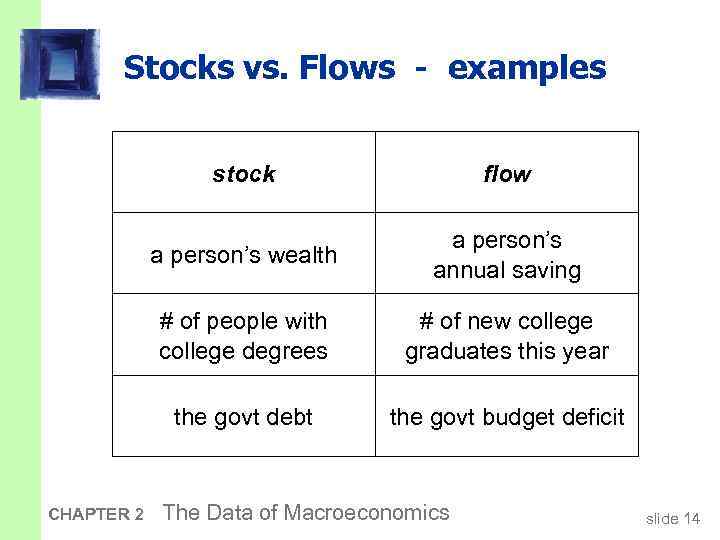 Stocks vs. Flows - examples

| stock | flow |
|---|---|
| a person's wealth | a person's annual saving |
| # of people with college degrees | # of new college graduates this year |
| the govt debt | the govt budget deficit |

CHAPTER 2 The Data of Macroeconomics

slide 14